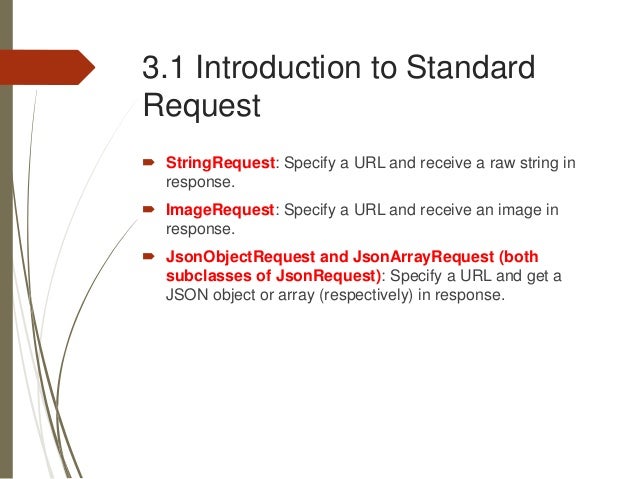 3.1 Introduction to Standard Request

StringRequest: Specify a URL and receive a raw string in response.

ImageRequest: Specify a URL and receive an image in response.

JsonObjectRequest and JsonArrayRequest (both subclasses of JsonRequest): Specify a URL and get a JSON object or array (respectively) in response.